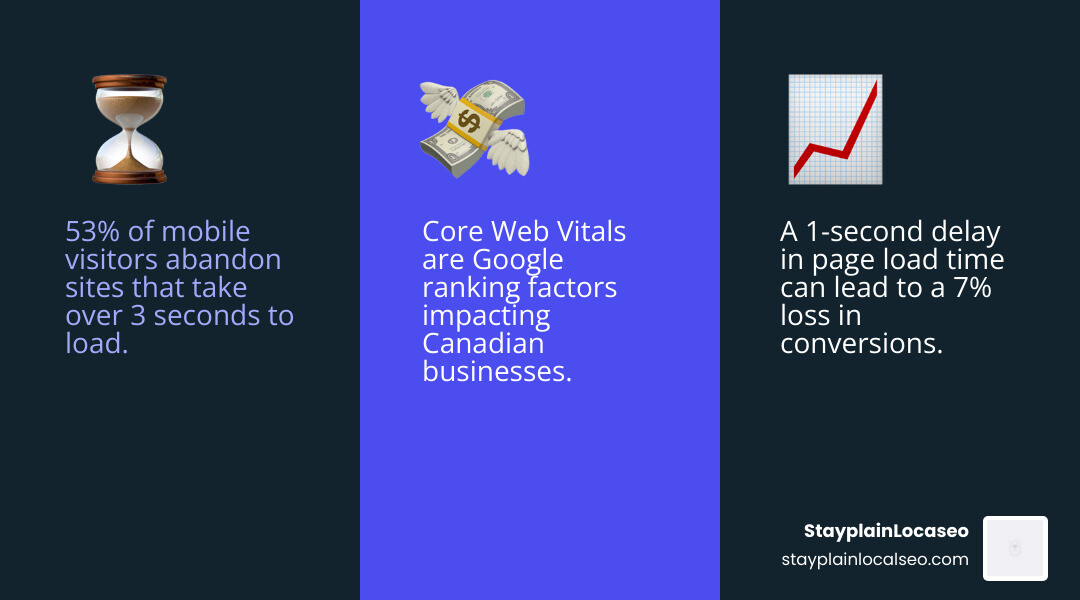 53% of mobile visitors abandon sites that take over 3 seconds to load.

Core Web Vitals are Google ranking factors impacting Canadian businesses.

A 1-second delay in page load time can lead to a 7% loss in conversions.

StayplainLocaseo
stayplainlocalseo.com